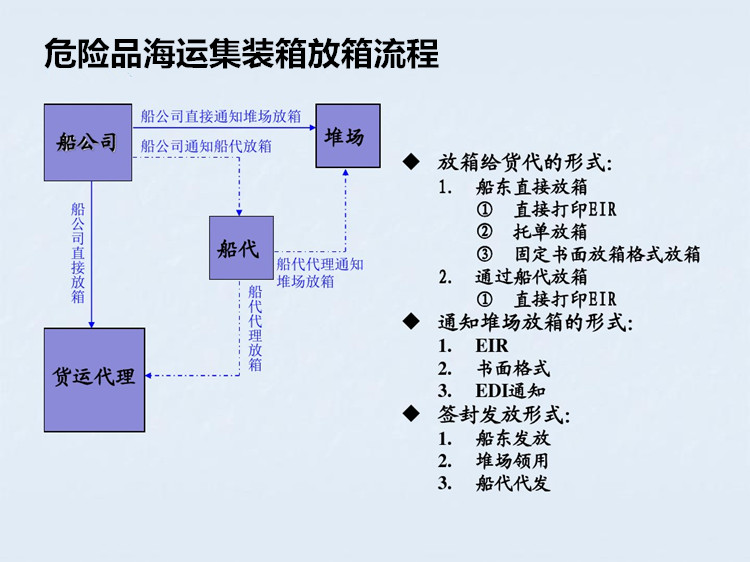 危险品海运集装箱放箱流程

船公司

船公司直接通知堆场放箱

船公司通知船代放箱

堆场

船公司直接放箱

船代

船代代理通知堆场放箱

船代代理放箱

货运代理

◆ 放箱给货代的形式:
1. 船东直接放箱
① 直接打印EIR
② 托单放箱
③ 固定书面放箱格式放箱
2. 通过船代放箱
① 直接打印EIR
◆ 通知堆场放箱的形式:
1. EIR
2. 书面格式
3. EDI通知
◆ 签封发放形式:
1. 船东发放
2. 堆场领用
3. 船代代发